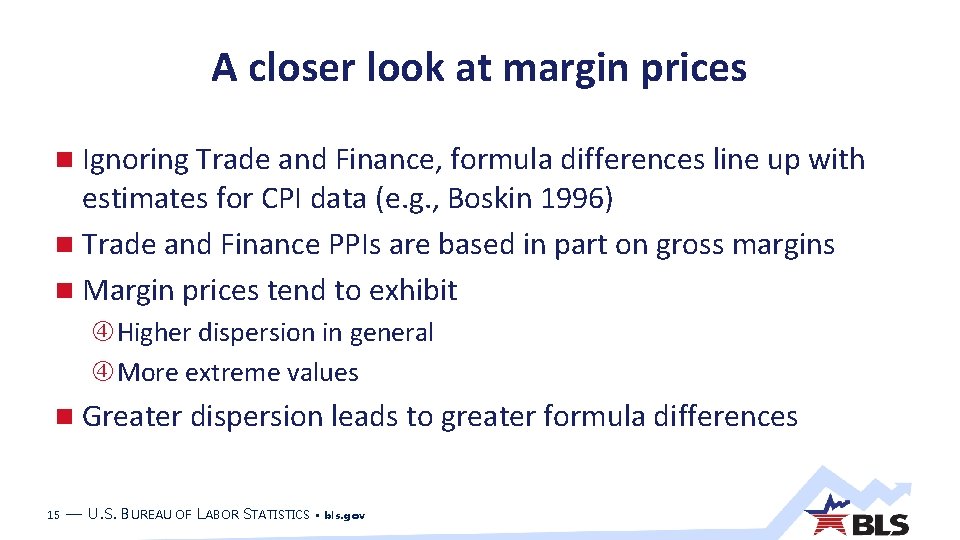 A closer look at margin prices

Ignoring Trade and Finance, formula differences line up with estimates for CPI data (e.g., Boskin 1996)

Trade and Finance PPIs are based in part on gross margins

Margin prices tend to exhibit

④ Higher dispersion in general

④ More extreme values

Greater dispersion leads to greater formula differences

15 — U.S. BUREAU OF LABOR STATISTICS • bls.gov

BLS